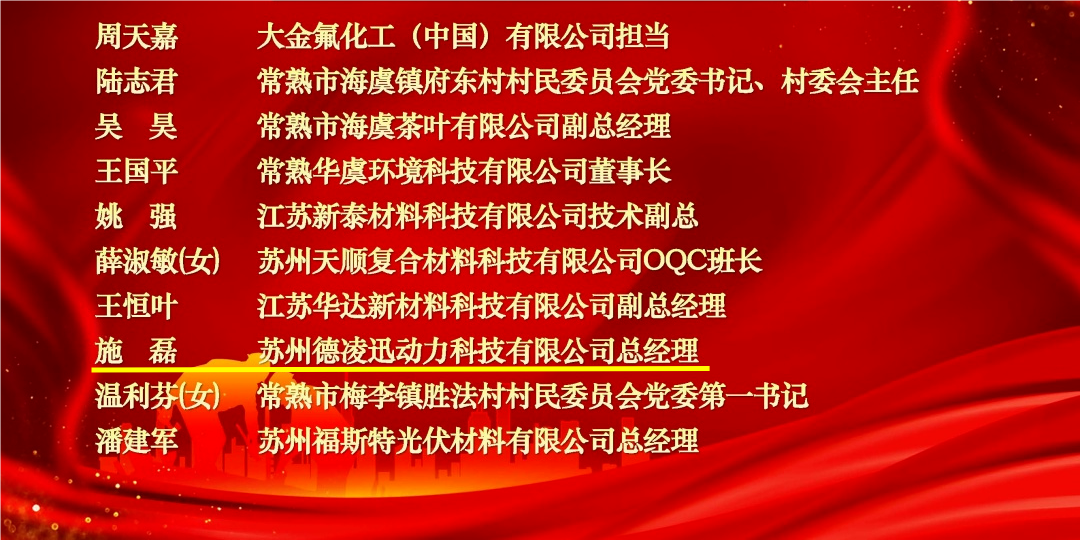 周天嘉　大金氟化工（中国）有限公司担当
陆志君　常熟市海虞镇府东村村民委员会党委书记、村委会主任
吴　昊　常熟市海虞茶叶有限公司副总经理
王国平　常熟华虞环境科技有限公司董事长
姚　强　江苏新泰材料科技有限公司技术副总
薛淑敏(女)　苏州天顺复合材料科技有限公司OQC班长
王恒叶　江苏华达新材料科技有限公司副总经理
施　磊　苏州德凌迅动力科技有限公司总经理
温利芬(女)　常熟市梅李镇胜法村村民委员会党委第一书记
潘建军　苏州福斯特光伏材料有限公司总经理